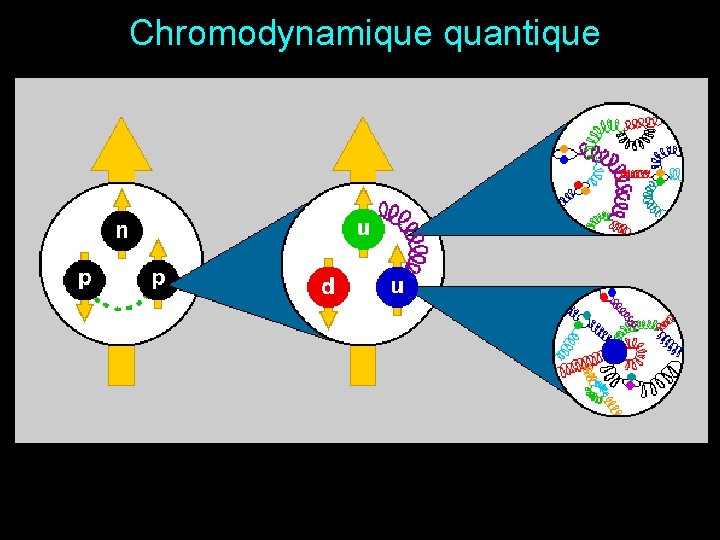 Chromodynamique quantique

n
p
p

u
d
u